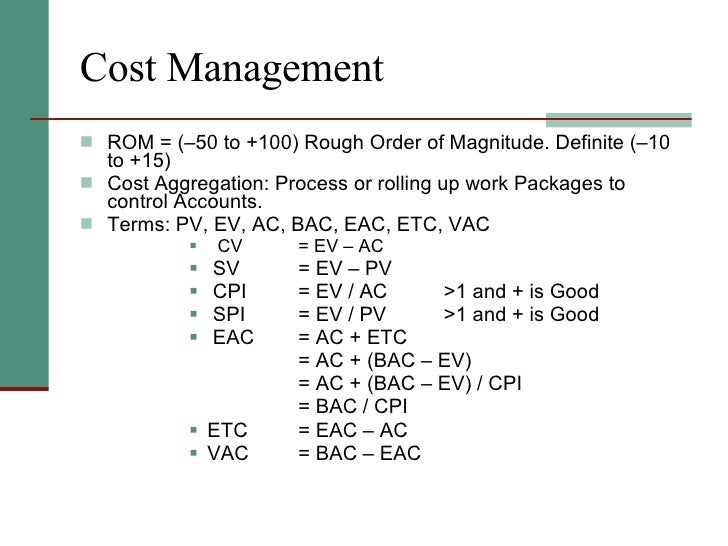 Cost Management

ROM = (–50 to +100) Rough Order of Magnitude. Definite (–10 to +15)

Cost Aggregation: Process or rolling up work Packages to control Accounts.

Terms: PV, EV, AC, BAC, EAC, ETC, VAC

CV = EV – AC
SV = EV – PV
CPI = EV / AC >1 and + is Good
SPI = EV / PV >1 and + is Good
EAC = AC + ETC
= AC + (BAC – EV)
= AC + (BAC – EV) / CPI
= BAC / CPI
ETC = EAC – AC
VAC = BAC – EAC